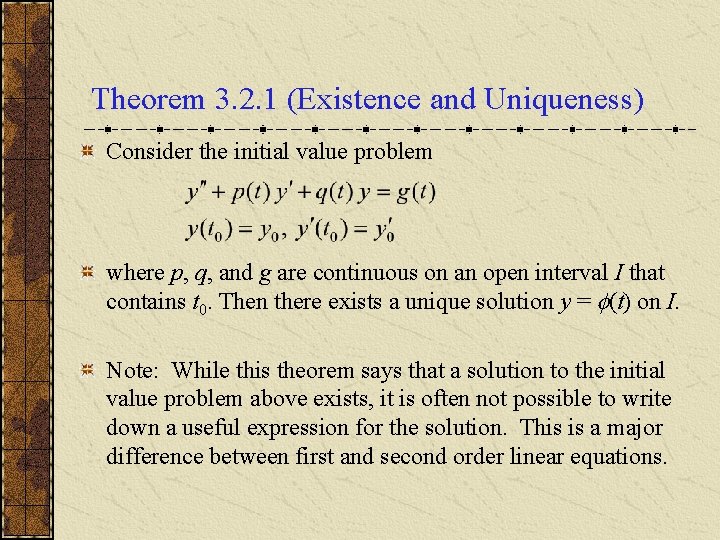 Theorem 3.2.1 (Existence and Uniqueness)

Consider the initial value problem

$y'' + p(t)\,y' + q(t)\,y = g(t)$
$y(t_0) = y_0,\ y'(t_0) = y_0'$

where $p$, $q$, and $g$ are continuous on an open interval $I$ that contains $t_0$. Then there exists a unique solution $y = \phi(t)$ on $I$.

Note: While this theorem says that a solution to the initial value problem above exists, it is often not possible to write down a useful expression for the solution. This is a major difference between first and second order linear equations.